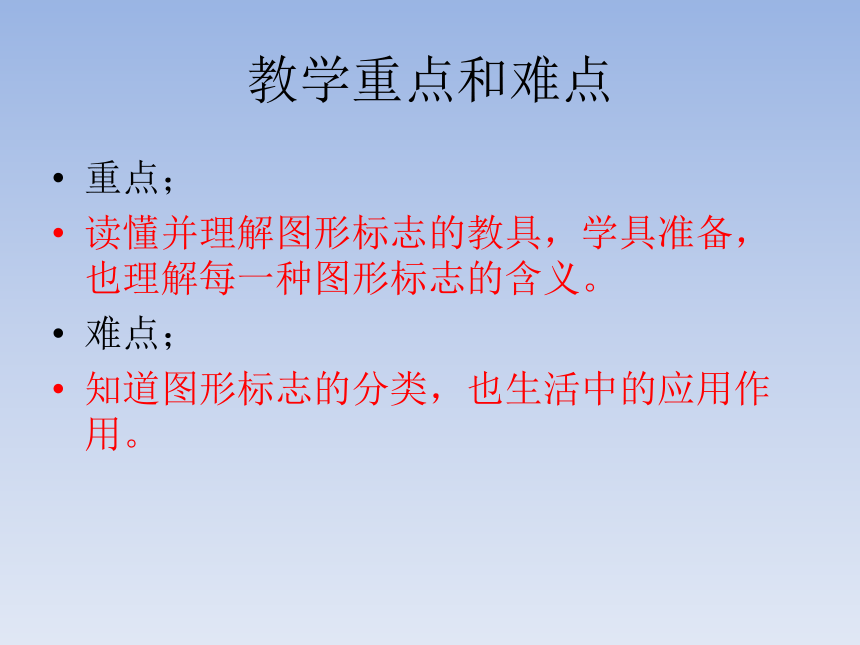 教学重点和难点

• 重点；

• 读懂并理解图形标志的教具，学具准备，也理解每一种图形标志的含义。

• 难点；

• 知道图形标志的分类，也生活中的应用作用。